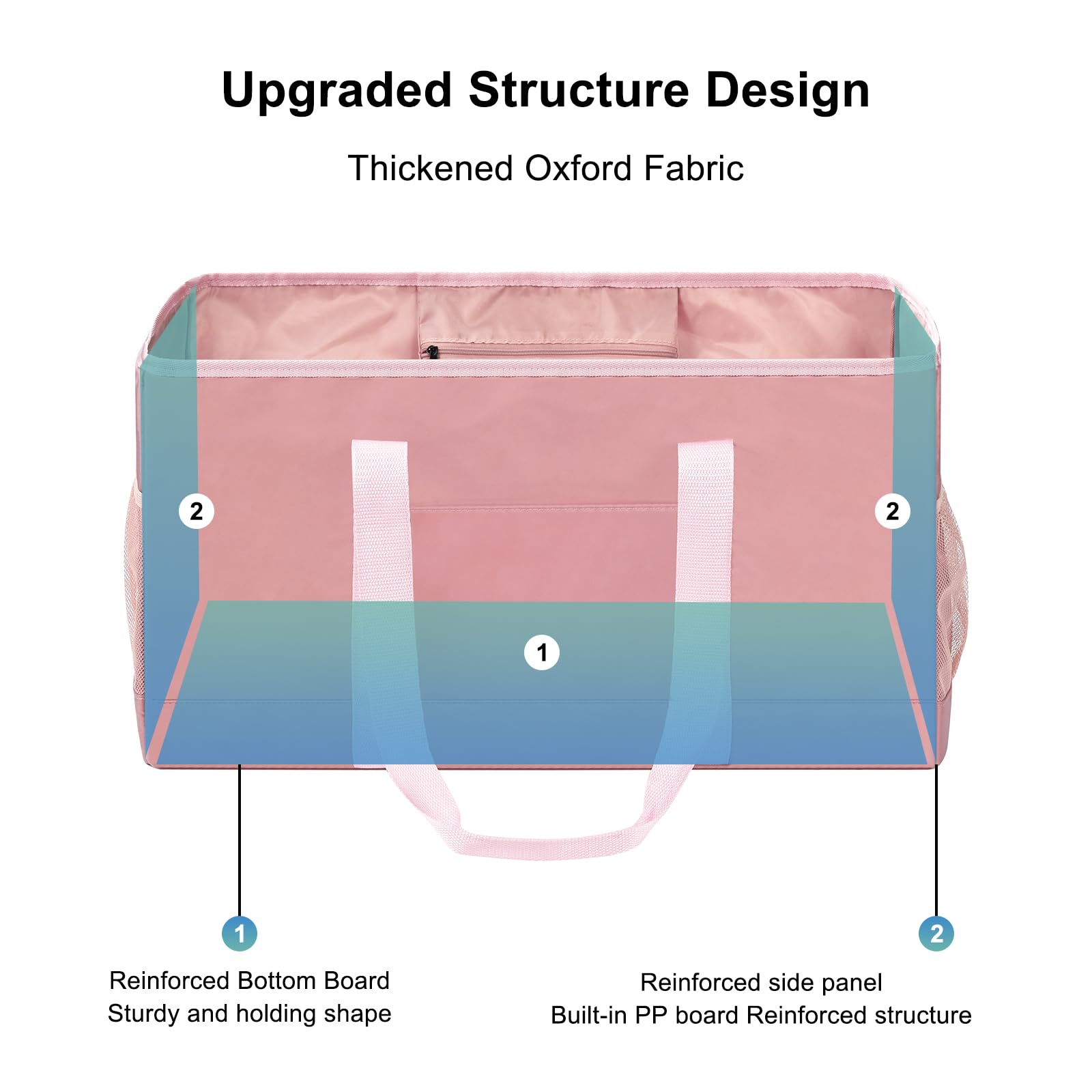 Upgraded Structure Design

Thickened Oxford Fabric

2

2

1

1

Reinforced Bottom Board
Sturdy and holding shape

2

Reinforced side panel
Built-in PP board Reinforced structure